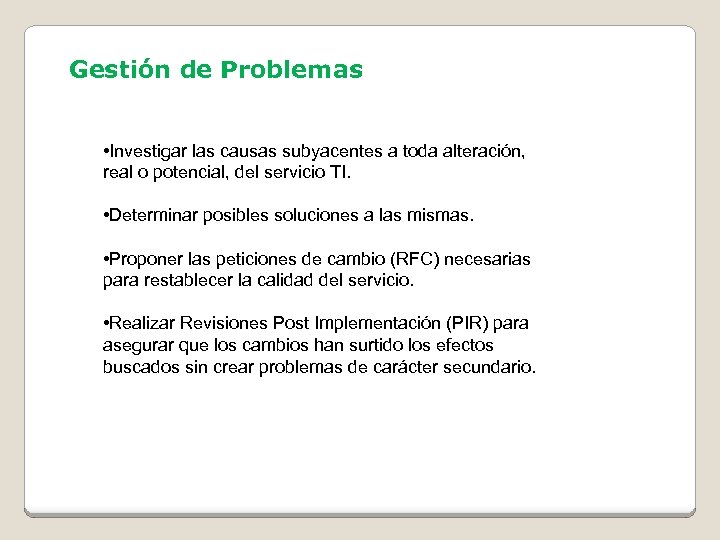 Gestión de Problemas

•Investigar las causas subyacentes a toda alteración, real o potencial, del servicio TI.

•Determinar posibles soluciones a las mismas.

•Proponer las peticiones de cambio (RFC) necesarias para restablecer la calidad del servicio.

•Realizar Revisiones Post Implementación (PIR) para asegurar que los cambios han surtido los efectos buscados sin crear problemas de carácter secundario.